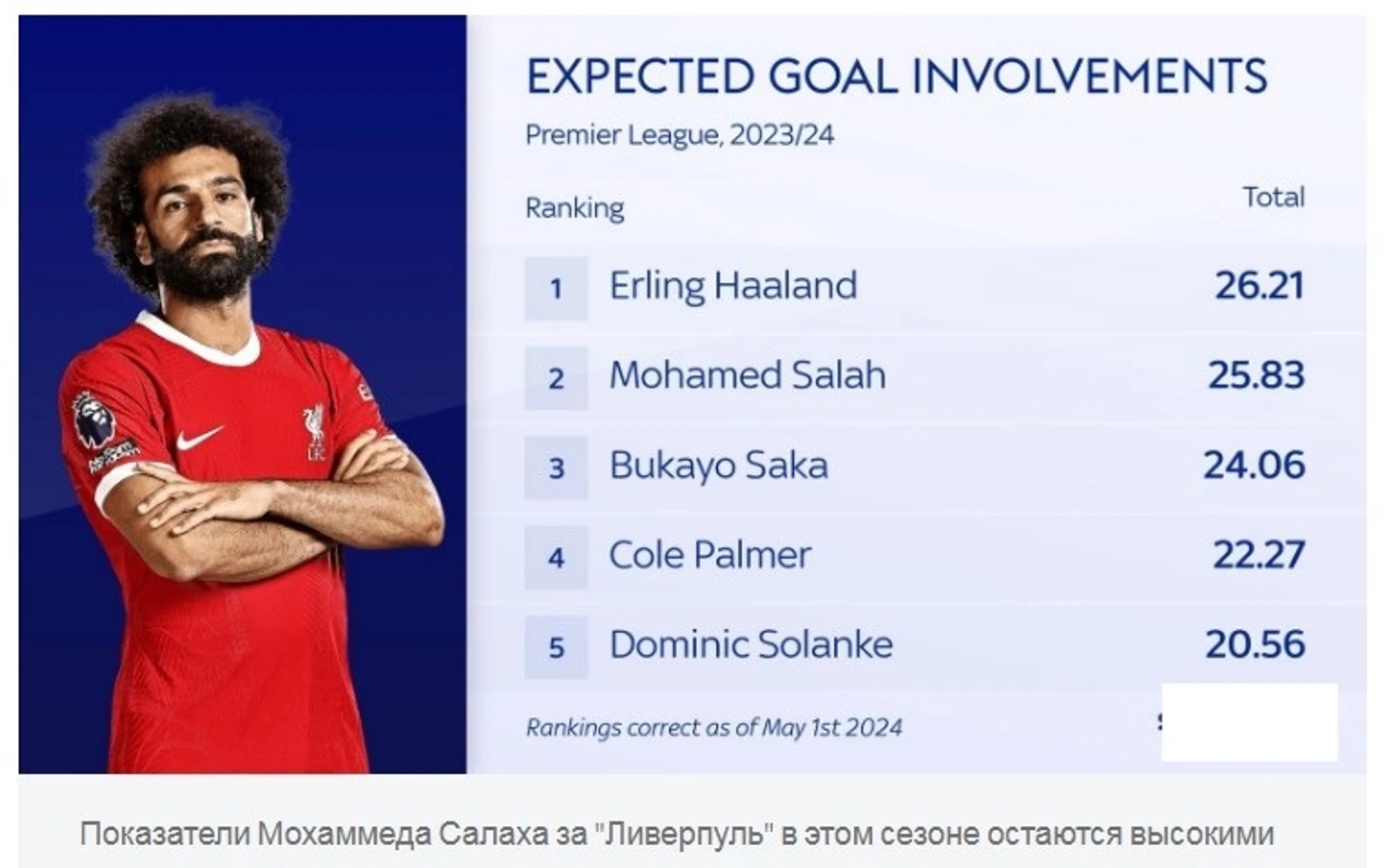 EXPECTED GOAL INVOLVEMENTS
Premier League, 2023/24

| Ranking | | Total |
|---|---|---|
| 1 | Erling Haaland | 26.21 |
| 2 | Mohamed Salah | 25.83 |
| 3 | Bukayo Saka | 24.06 |
| 4 | Cole Palmer | 22.27 |
| 5 | Dominic Solanke | 20.56 |

Rankings correct as of May 1st 2024

Показатели Мохаммеда Салаха за "Ливерпуль" в этом сезоне остаются высокими